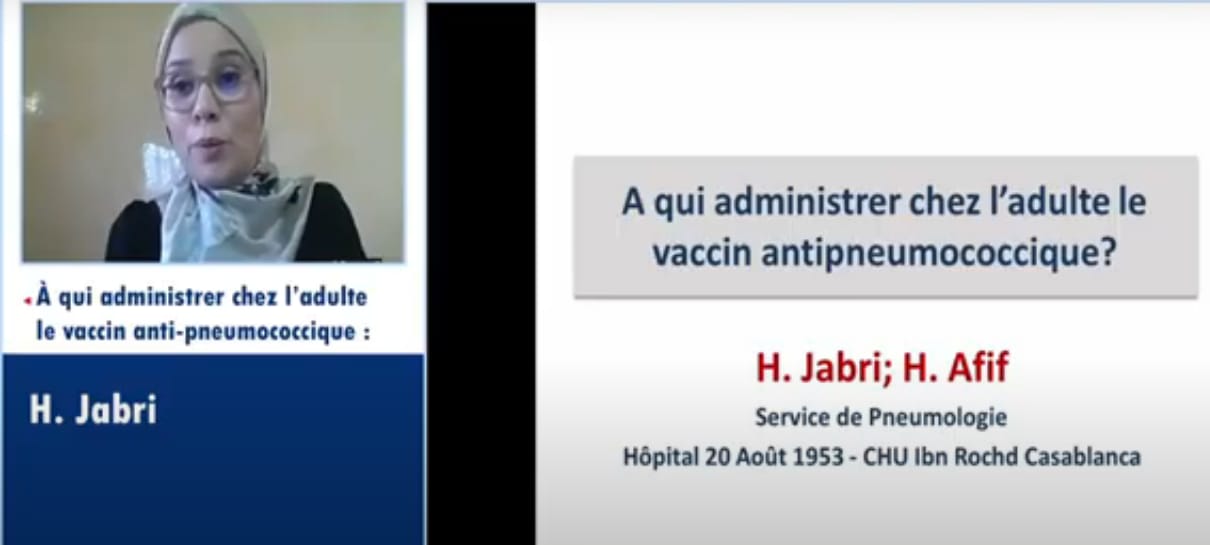 À qui administrer chez l'adulte le vaccin anti-pneumococcique :

H. Jabri

A qui administrer chez l'adulte le vaccin antipneumococcique?

H. Jabri; H. Afif

Service de Pneumologie

Hôpital 20 Août 1953 - CHU Ibn Rochd Casablanca